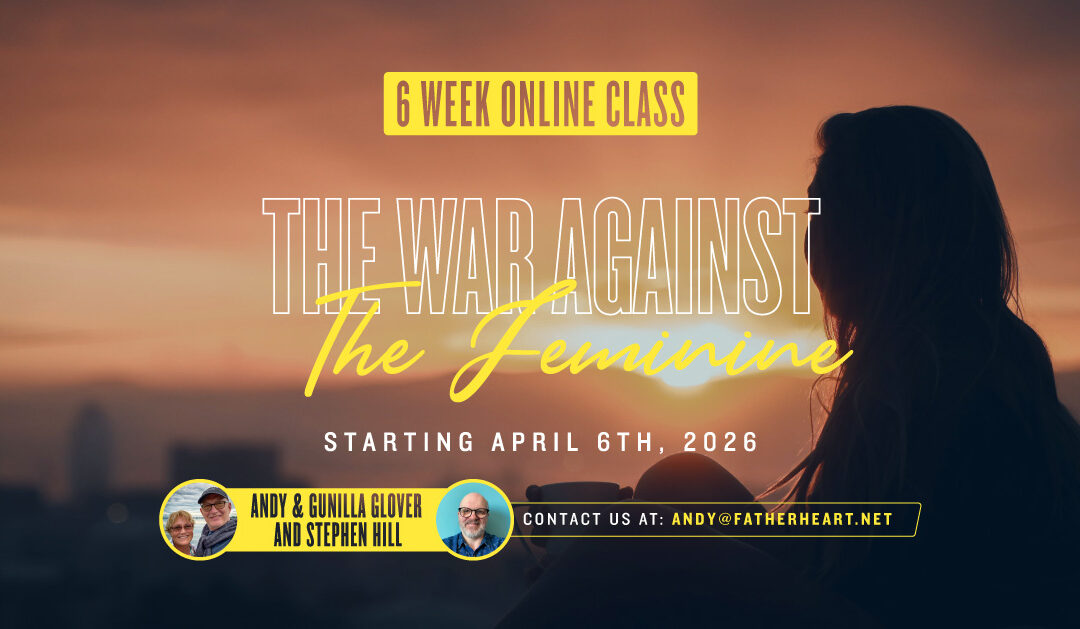 6 WEEK ONLINE CLASS

THE WAR AGAINST
The Feminine

STARTING APRIL 6TH, 2026

ANDY & GUNILLA GLOVER AND STEPHEN HILL

CONTACT US AT: ANDY@FATHERHEART.NET